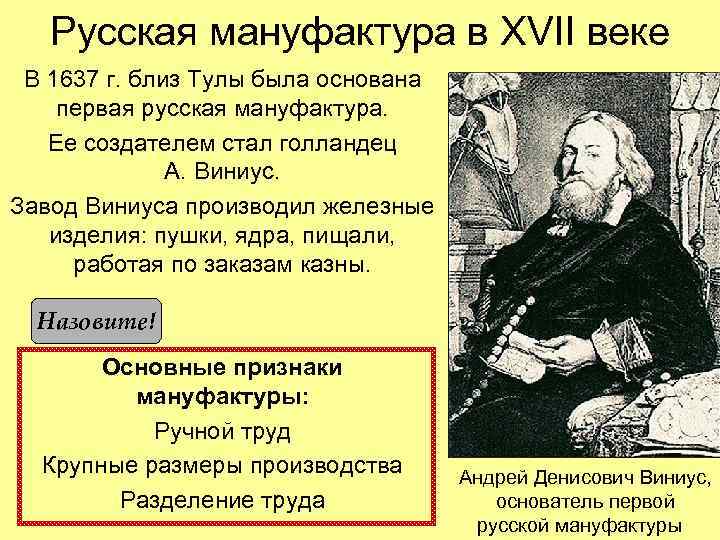 Русская мануфактура в XVII веке

В 1637 г. близ Тулы была основана первая русская мануфактура.

Ее создателем стал голландец А. Виниус.

Завод Виниуса производил железные изделия: пушки, ядра, пищали, работая по заказам казны.

Назовите!

Основные признаки мануфактуры:

Ручной труд

Крупные размеры производства

Разделение труда

Андрей Денисович Виниус, основатель первой русской мануфактуры